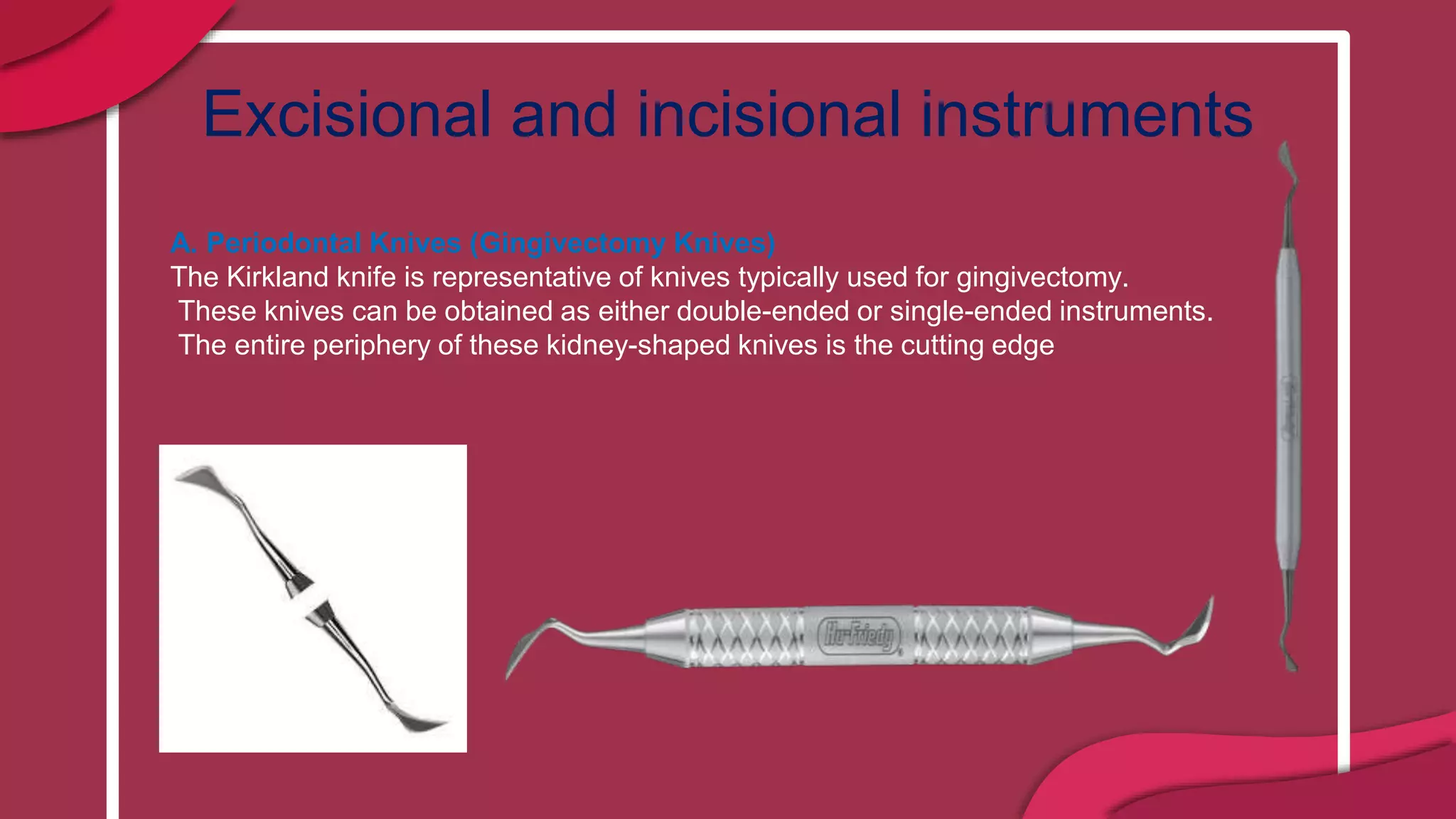 Excisional and incisional instruments

A. Periodontal Knives (Gingivectomy Knives)
The Kirkland knife is representative of knives typically used for gingivectomy.
These knives can be obtained as either double-ended or single-ended instruments.
The entire periphery of these kidney-shaped knives is the cutting edge

Hu-Friedy